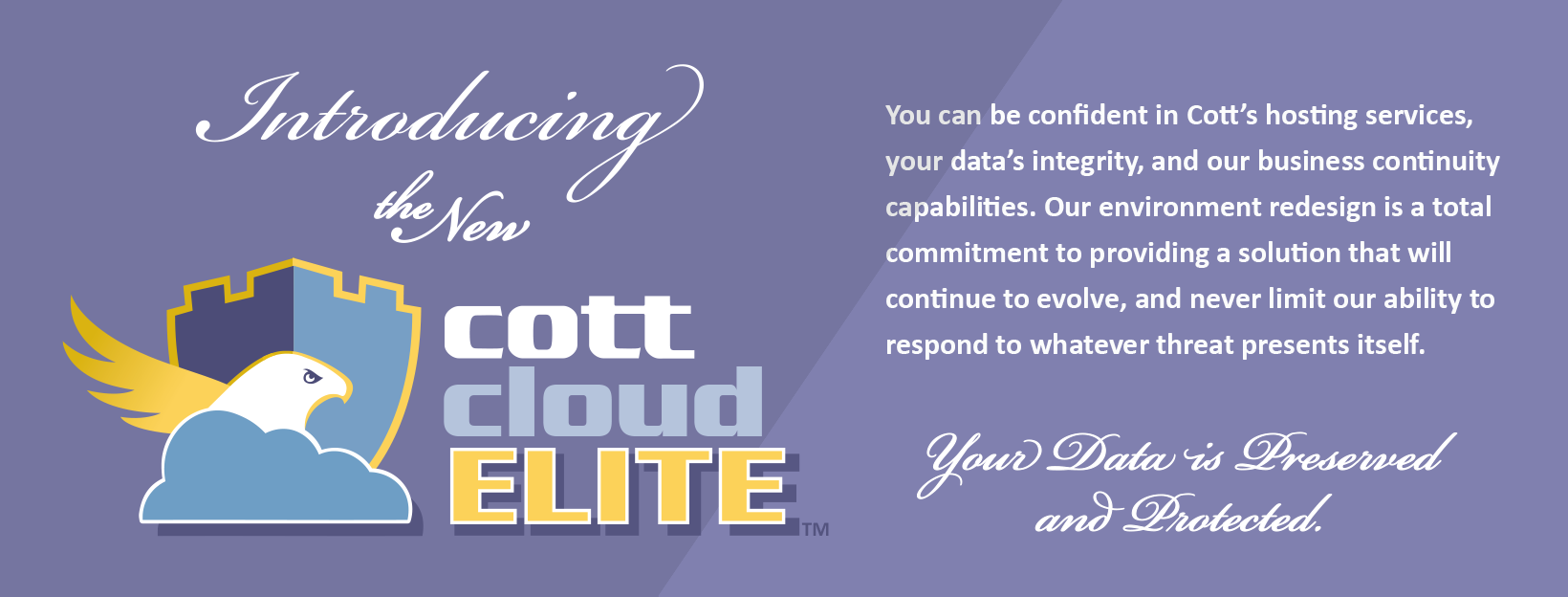 Introducing the New

cott cloud ELITE™

You can be confident in Cott's hosting services, your data's integrity, and our business continuity capabilities. Our environment redesign is a total commitment to providing a solution that will continue to evolve, and never limit our ability to respond to whatever threat presents itself.

Your Data is Preserved and Protected.